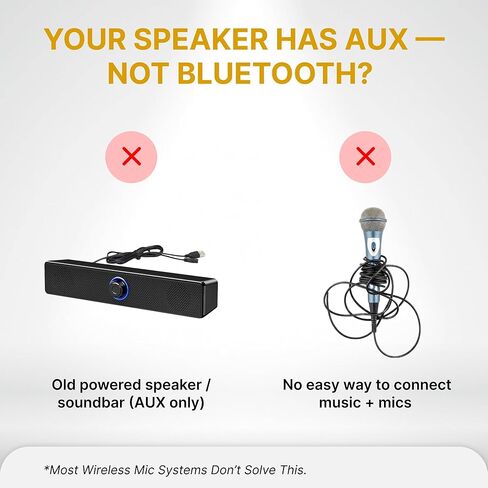 YOUR SPEAKER HAS AUX — NOT BLUETOOTH?

Old powered speaker / soundbar (AUX only)

No easy way to connect music + mics

*Most Wireless Mic Systems Don't Solve This.